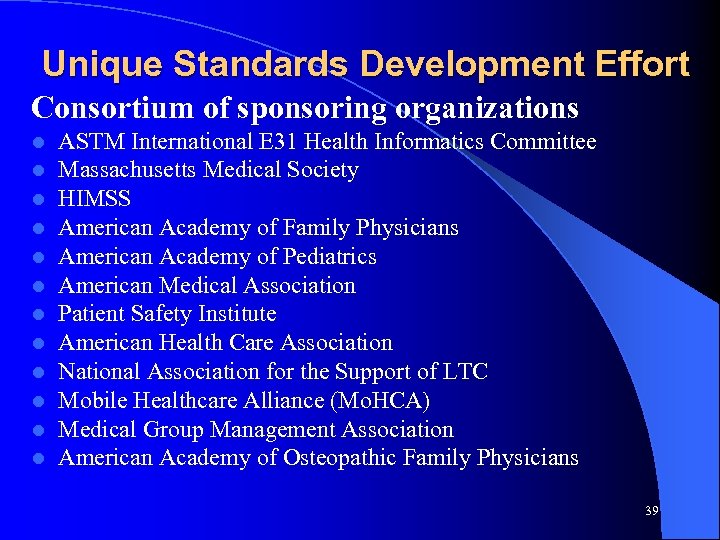 Unique Standards Development Effort

Consortium of sponsoring organizations

- ASTM International E31 Health Informatics Committee
- Massachusetts Medical Society
- HIMSS
- American Academy of Family Physicians
- American Academy of Pediatrics
- American Medical Association
- Patient Safety Institute
- American Health Care Association
- National Association for the Support of LTC
- Mobile Healthcare Alliance (MoHCA)
- Medical Group Management Association
- American Academy of Osteopathic Family Physicians

39